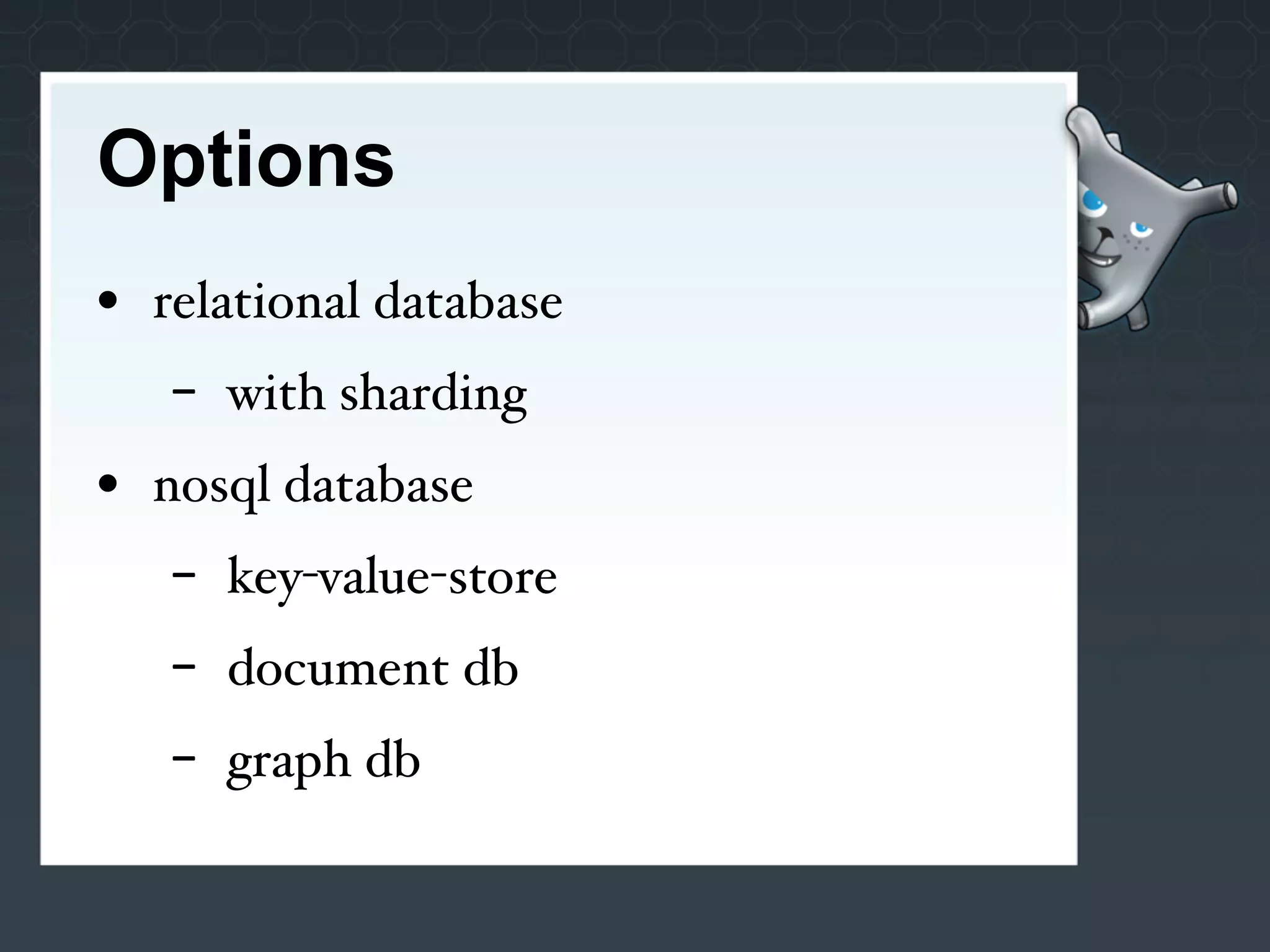 Options

• relational database
  – with sharding
• nosql database
  – key-value-store
  – document db
  – graph db